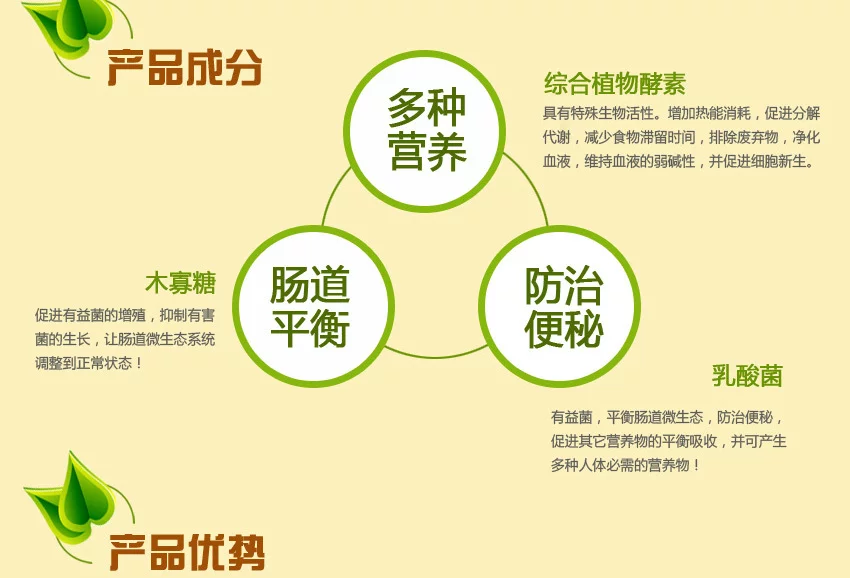 产品成分

多种营养

综合植物酵素
具有特殊生物活性。增加热能消耗，促进分解代谢，减少食物滞留时间，排除废弃物，净化血液，维持血液的弱碱性，并促进细胞新生。

木寡糖
促进有益菌的增殖，抑制有害菌的生长，让肠道微生态系统调整到正常状态！

肠道平衡

防治便秘

乳酸菌
有益菌，平衡肠道微生态，防治便秘，促进其它营养物的平衡吸收，并可产生多种人体必需的营养物！

产品优势